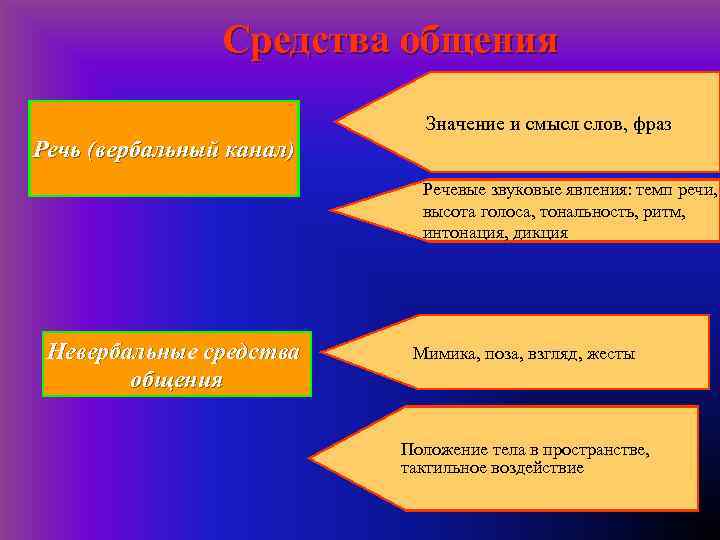 Средства общения

Речь (вербальный канал)

Значение и смысл слов, фраз

Речевые звуковые явления: темп речи, высота голоса, тональность, ритм, интонация, дикция

Невербальные средства общения

Мимика, поза, взгляд, жесты

Положение тела в пространстве, тактильное воздействие